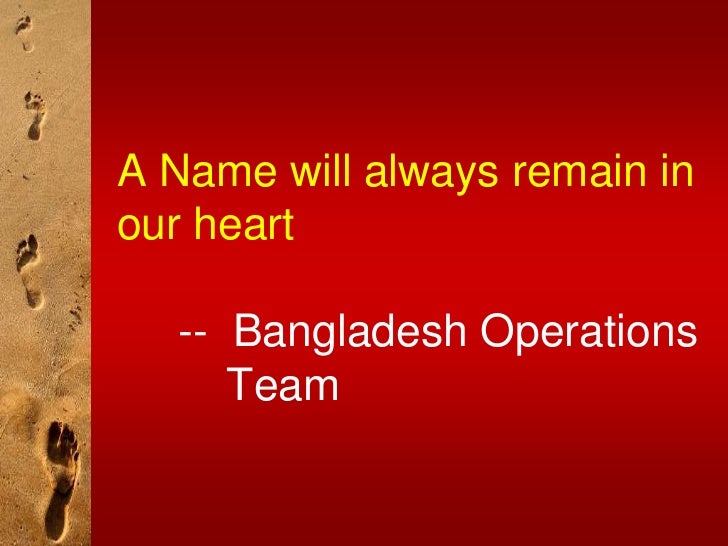 A Name will always remain in our heart

-- Bangladesh Operations Team